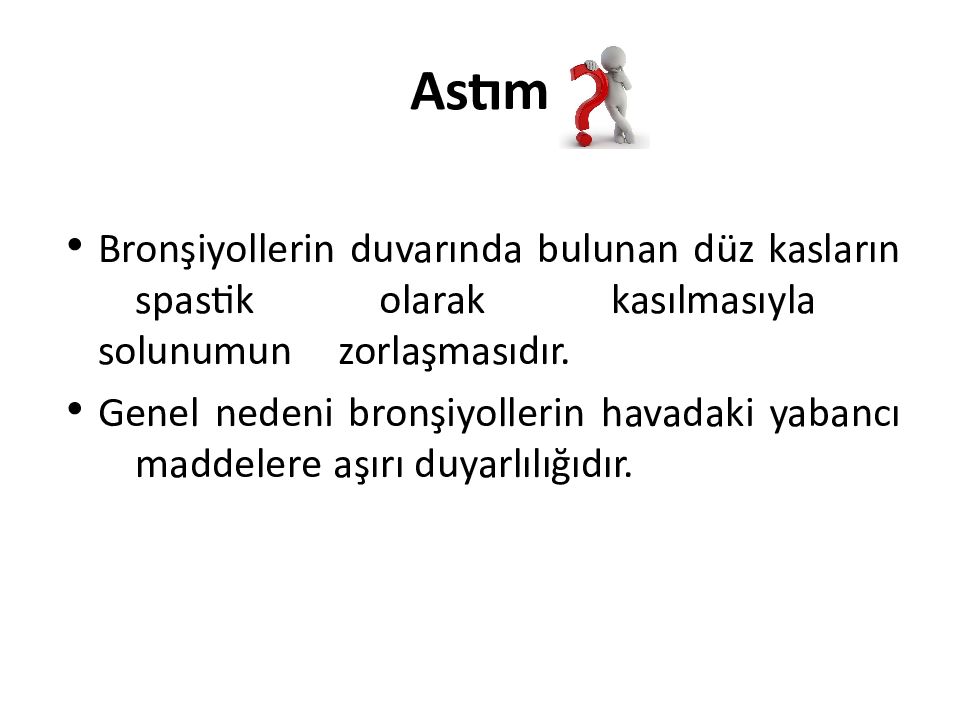 Astım

• Bronşiyollerin duvarında bulunan düz kasların spastik olarak kasılmasıyla solunumun zorlaşmasıdır.
• Genel nedeni bronşiyollerin havadaki yabancı maddelere aşırı duyarlılığıdır.